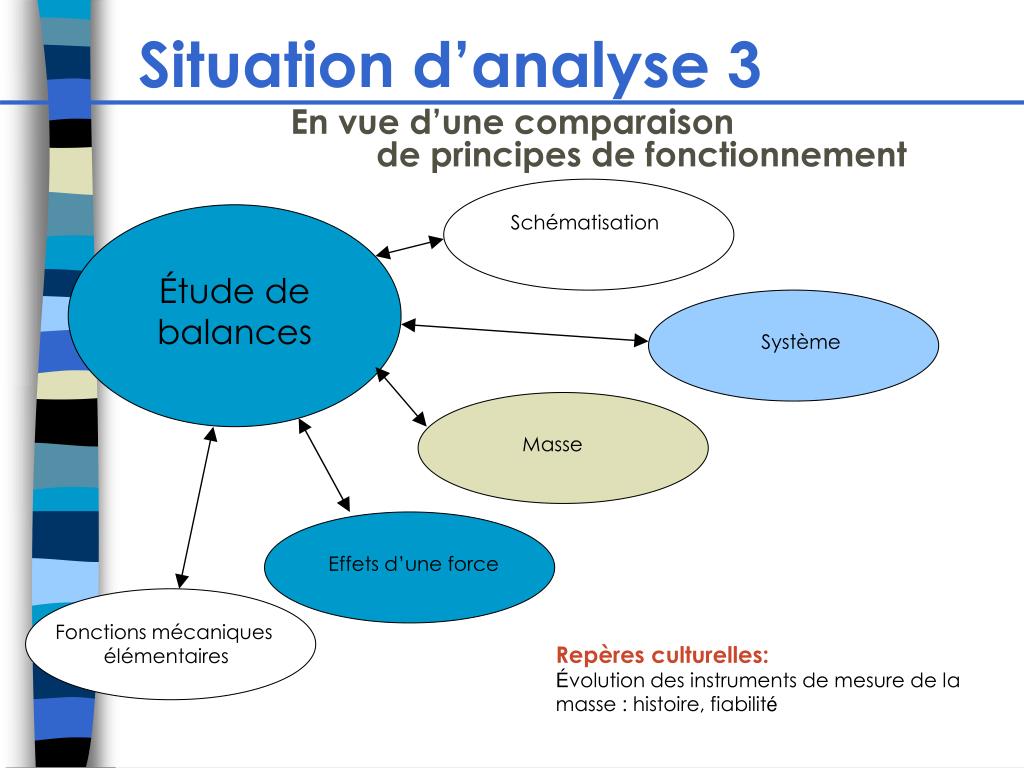 Situation d’analyse 3

En vue d’une comparaison
de principes de fonctionnement

Étude de balances

Schématisation

Système

Masse

Effets d’une force

Fonctions mécaniques élémentaires

Repères culturelles:
Évolution des instruments de mesure de la masse : histoire, fiabilité